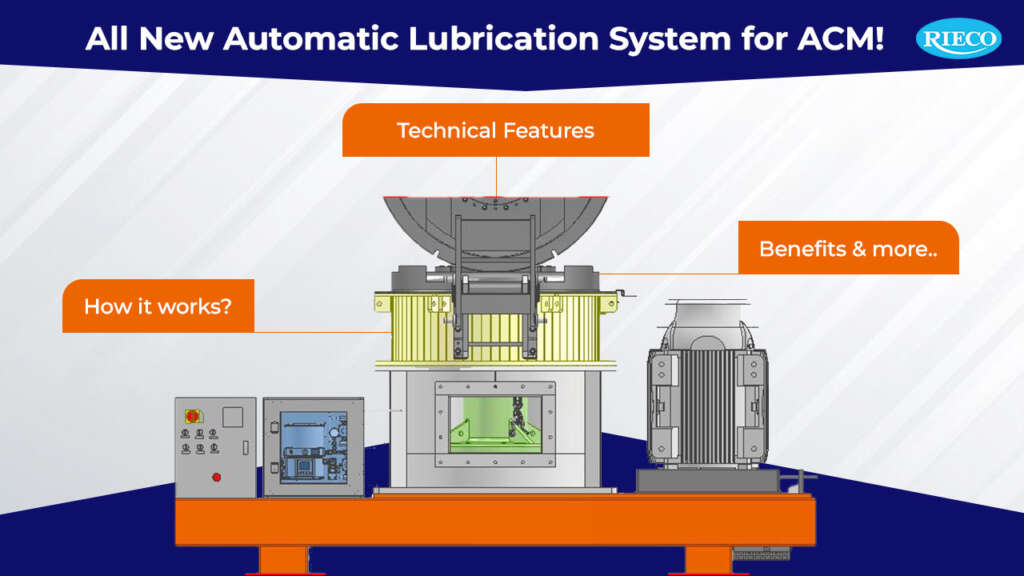 All New Automatic Lubrication System for ACM!

RIECO

Technical Features

Benefits & more..

How it works?